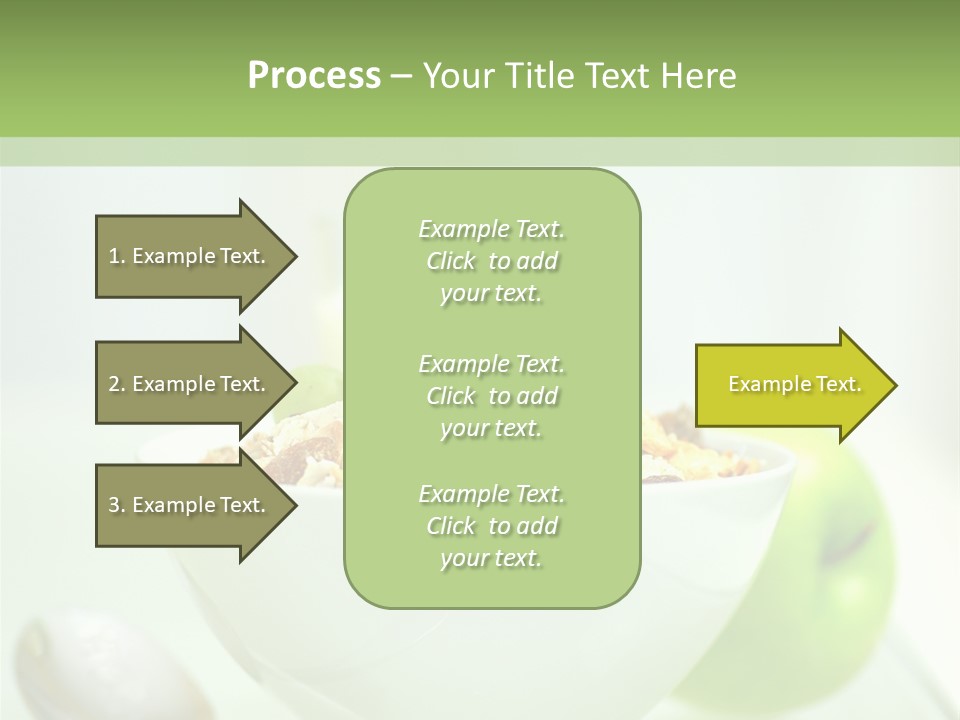 Process – Your Title Text Here

1. Example Text.

2. Example Text.

3. Example Text.

Example Text. Click to add your text.

Example Text. Click to add your text.

Example Text. Click to add your text.

Example Text.